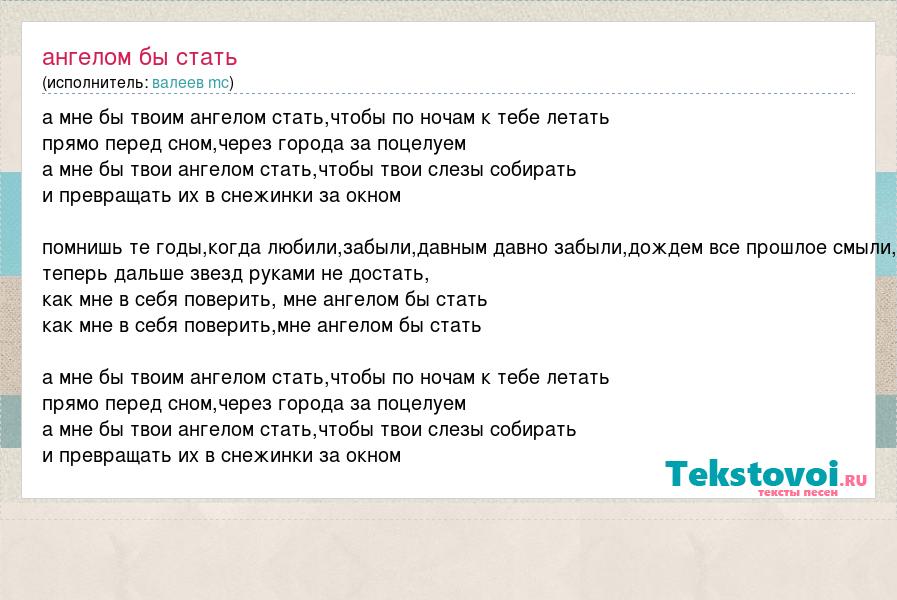 ангелом бы стать
(исполнитель: валеев mc)

а мне бы твоим ангелом стать,чтобы по ночам к тебе летать
прямо перед сном,через города за поцелуем
а мне бы твои ангелом стать,чтобы твои слезы собирать
и превращать их в снежинки за окном

помнишь те годы,когда любили,забыли,давным давно забыли,дождем все прошлое смыли,
теперь дальше звезд руками не достать,
как мне в себя поверить, мне ангелом бы стать
как мне в себя поверить,мне ангелом бы стать

а мне бы твоим ангелом стать,чтобы по ночам к тебе летать
прямо перед сном,через города за поцелуем
а мне бы твои ангелом стать,чтобы твои слезы собирать
и превращать их в снежинки за окном

Tekstovoi.RU
тексты песен